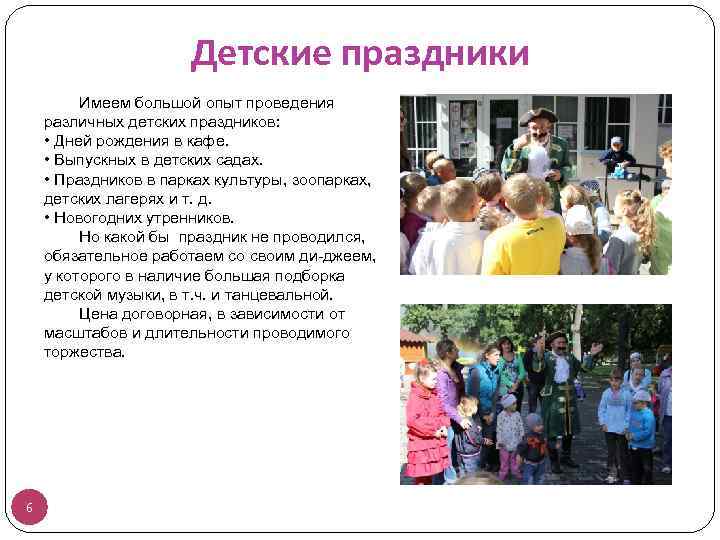 Детские праздники

Имеем большой опыт проведения различных детских праздников:
• Дней рождения в кафе.
• Выпускных в детских садах.
• Праздников в парках культуры, зоопарках, детских лагерях и т. д.
• Новогодних утренников.

Но какой бы праздник не проводился, обязательное работаем со своим ди-джеем, у которого в наличие большая подборка детской музыки, в т.ч. и танцевальной.

Цена договорная, в зависимости от масштабов и длительности проводимого торжества.

6